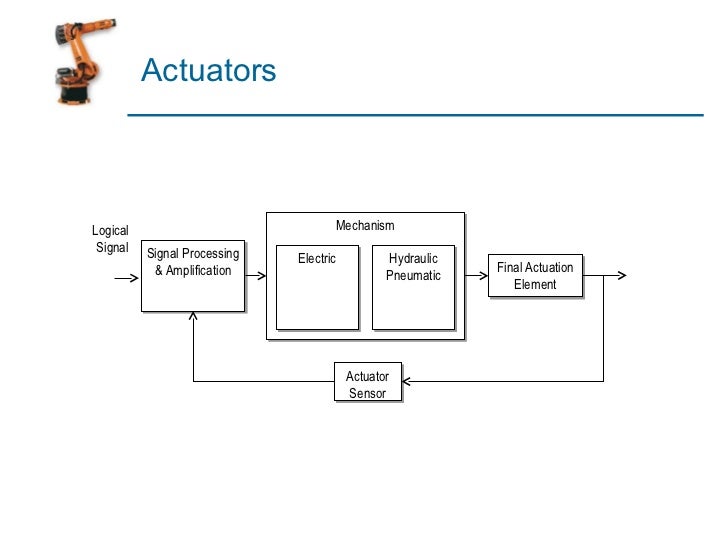 Actuators

Logical Signal

Signal Processing & Amplification

Mechanism

Electric

Hydraulic Pneumatic

Final Actuation Element

Actuator Sensor